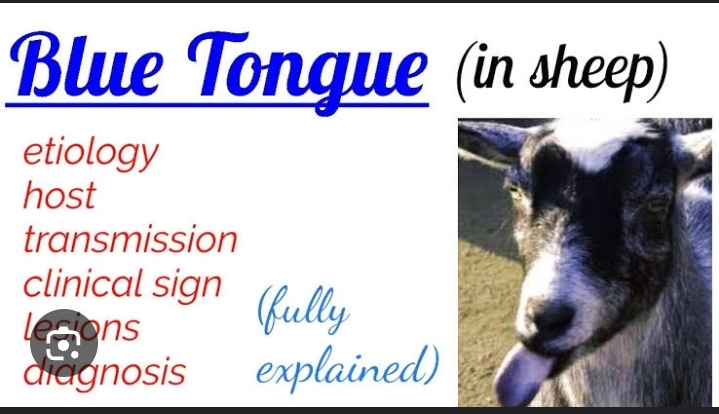 Blue Tongue (in sheep)

etiology
host
transmission
clinical sign
lesions
diagnosis

(fully explained)